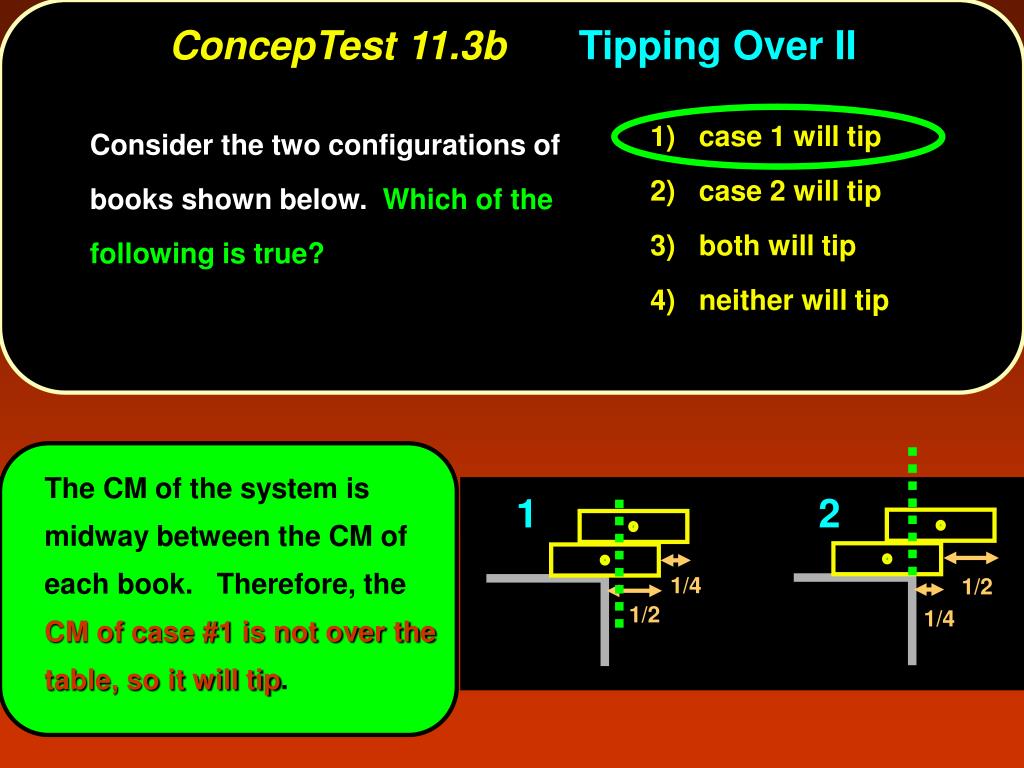 ConcepTest 11.3b Tipping Over II

Consider the two configurations of books shown below. Which of the following is true?

1) case 1 will tip
2) case 2 will tip
3) both will tip
4) neither will tip

The CM of the system is midway between the CM of each book. Therefore, the CM of case #1 is not over the table, so it will tip.

1

1/4

1/2

2

1/2

1/4